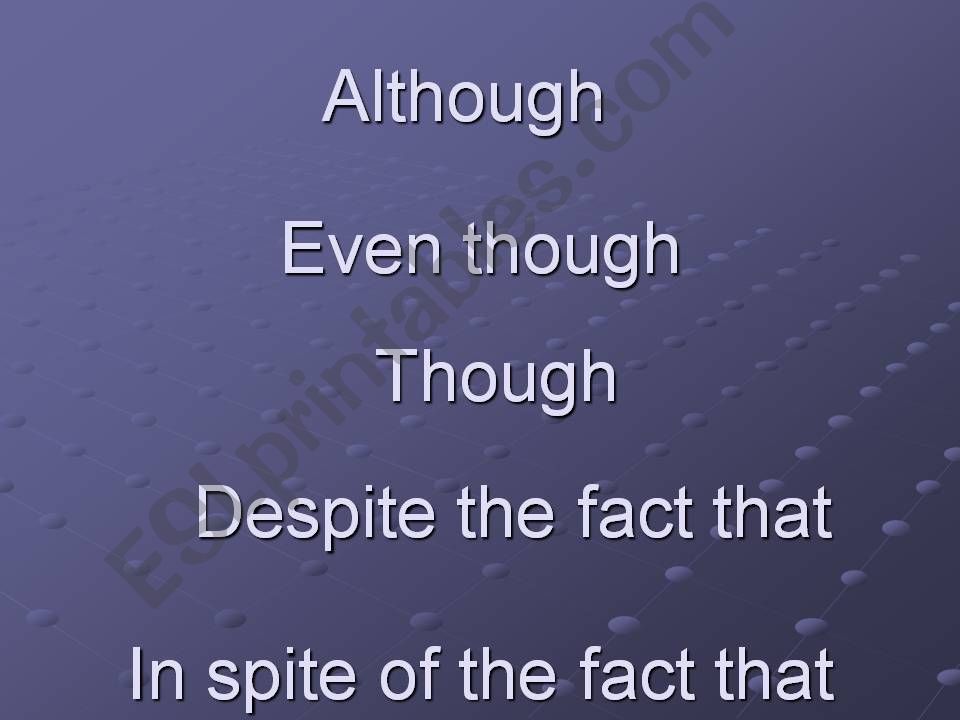 Although

Even though

Though

Despite the fact that

In spite of the fact that

ESLprintables.com